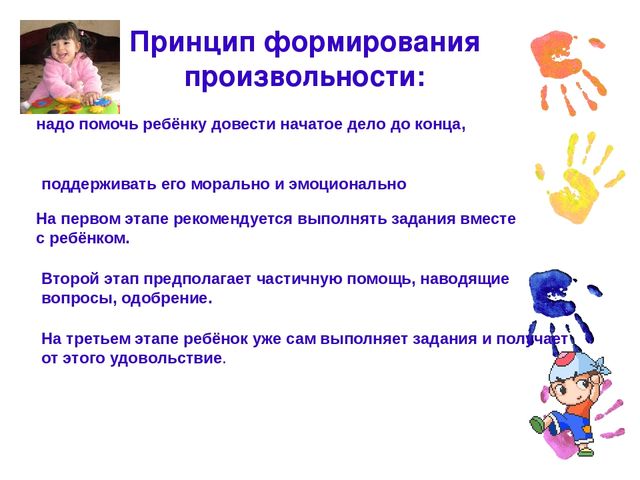 Принцип формирования произвольности:

надо помочь ребёнку довести начатое дело до конца,

поддерживать его морально и эмоционально

На первом этапе рекомендуется выполнять задания вместе с ребёнком.

Второй этап предполагает частичную помощь, наводящие вопросы, одобрение.

На третьем этапе ребёнок уже сам выполняет задания и получает от этого удовольствие.